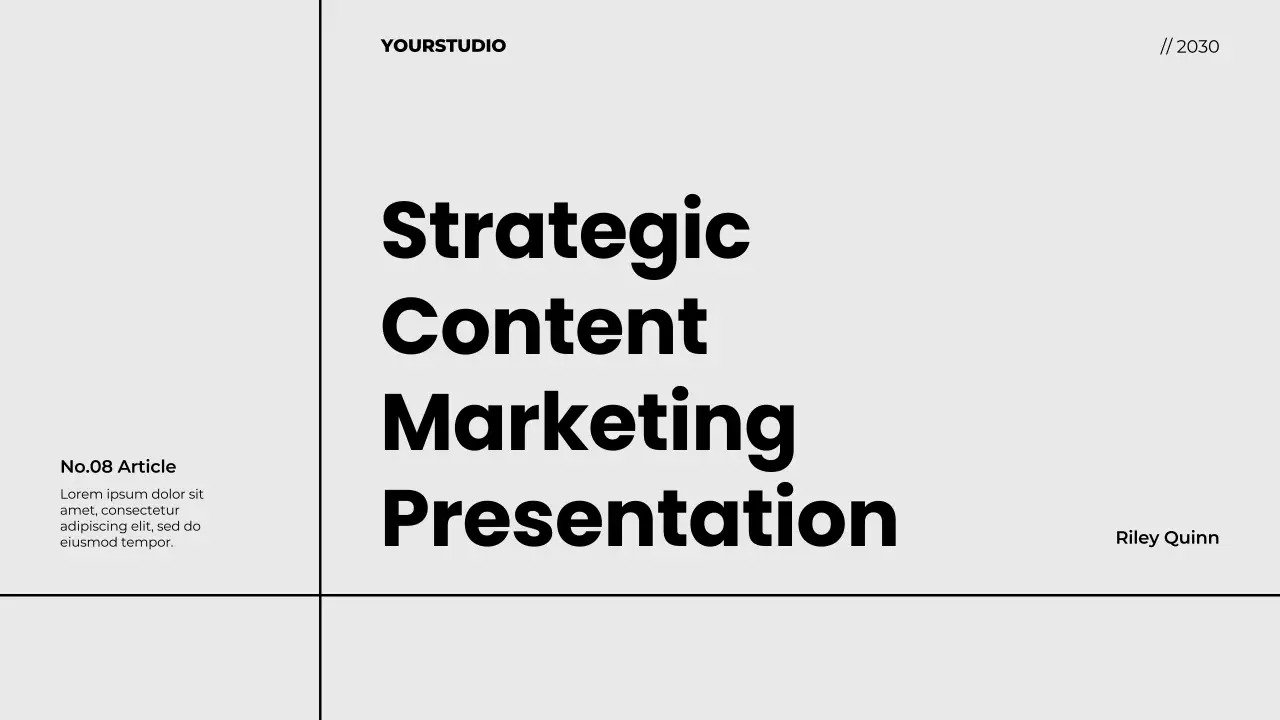 YOURSTUDIO

// 2030

Strategic Content Marketing Presentation

No.08 Article

Lorem ipsum dolor sit amet, consectetur adipiscing elit, sed do eiusmod tempor.

Riley Quinn